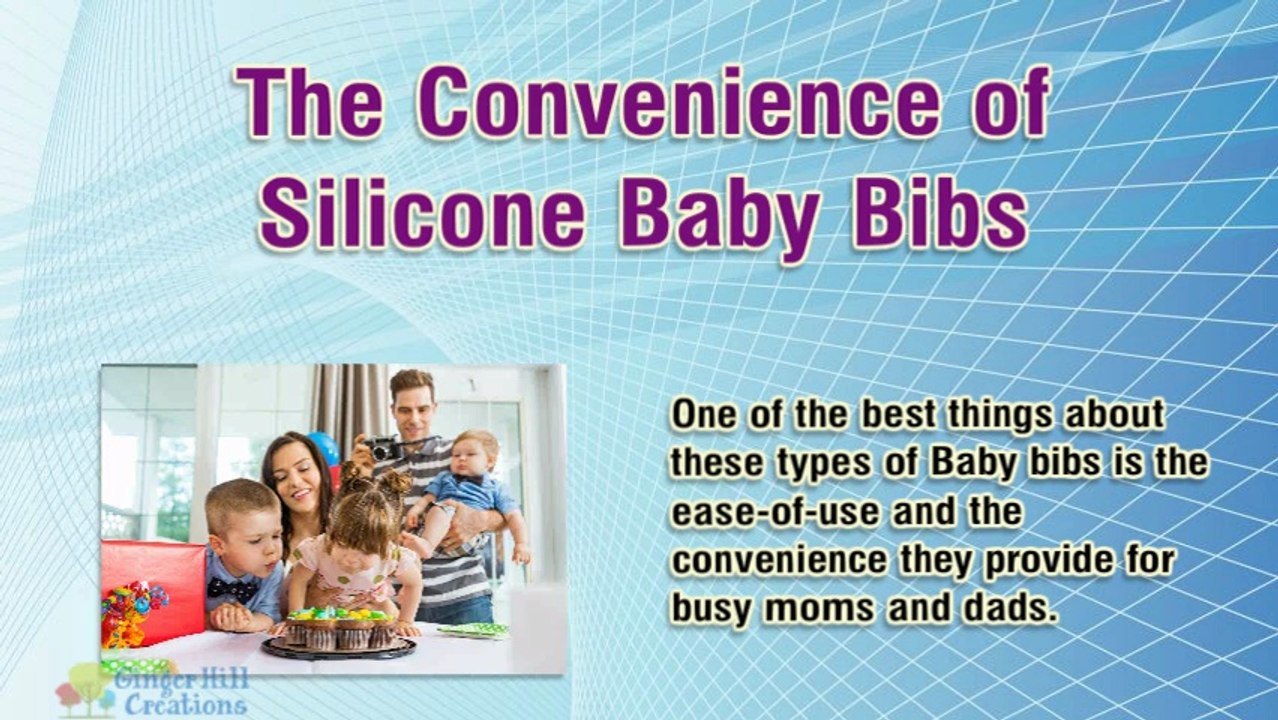 The Convenience of Silicone Baby Bibs

One of the best things about these types of Baby bibs is the ease-of-use and the convenience they provide for busy moms and dads.

Ginger Hill Creations